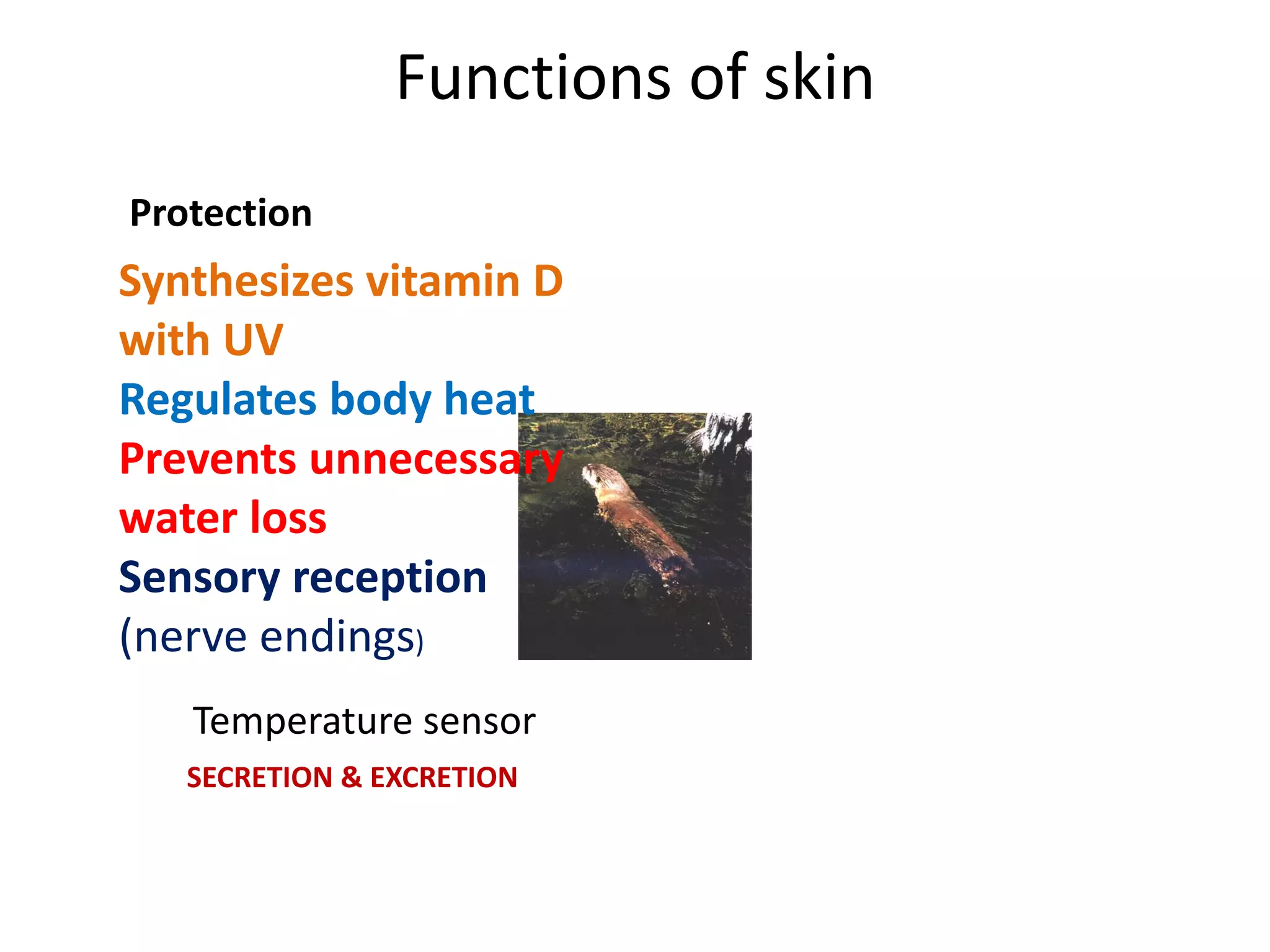 Functions of skin

Protection

Synthesizes vitamin D with UV

Regulates body heat

Prevents unnecessary water loss

Sensory reception (nerve endings)

Temperature sensor

SECRETION & EXCRETION